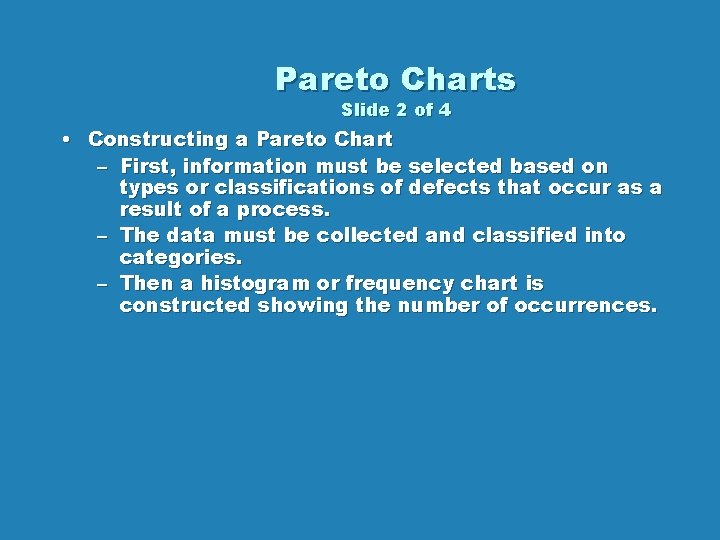 Pareto Charts
Slide 2 of 4

• Constructing a Pareto Chart
– First, information must be selected based on types or classifications of defects that occur as a result of a process.
– The data must be collected and classified into categories.
– Then a histogram or frequency chart is constructed showing the number of occurrences.